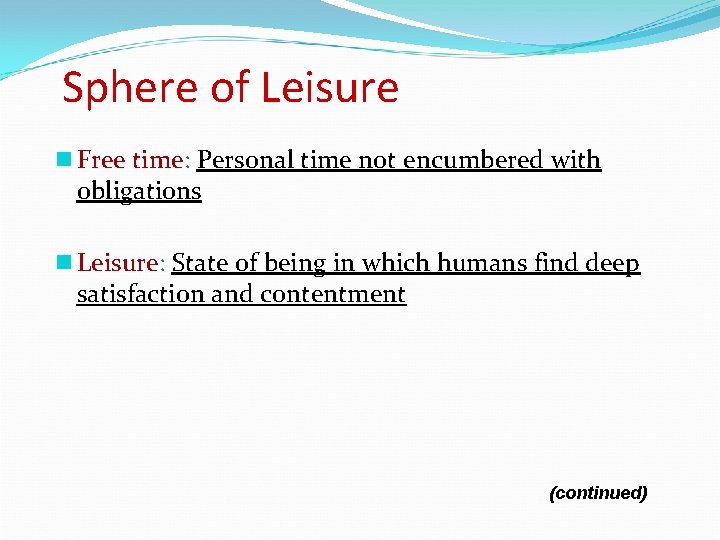 Sphere of Leisure

Free time: Personal time not encumbered with obligations

Leisure: State of being in which humans find deep satisfaction and contentment

(continued)